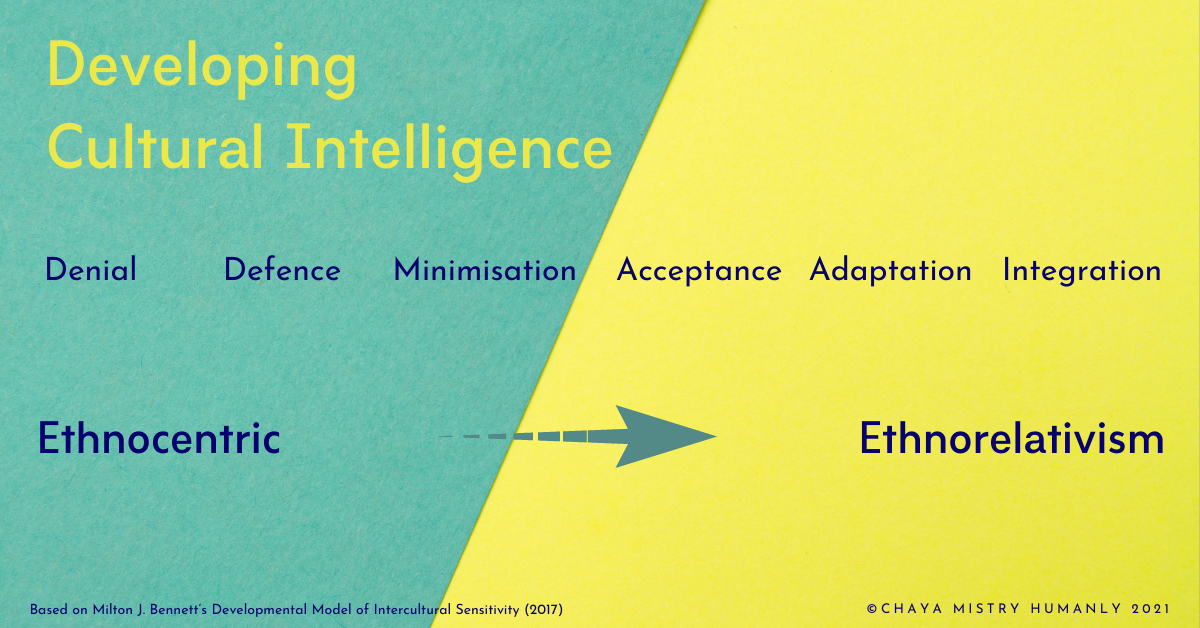 Developing Cultural Intelligence

Denial Defence Minimisation Acceptance Adaptation Integration

Ethnocentric

Ethnorelativism

Based on Milton J. Bennett's Developmental Model of Intercultural Sensitivity (2017)

©CHAYA MISTRY HUMANLY 2021